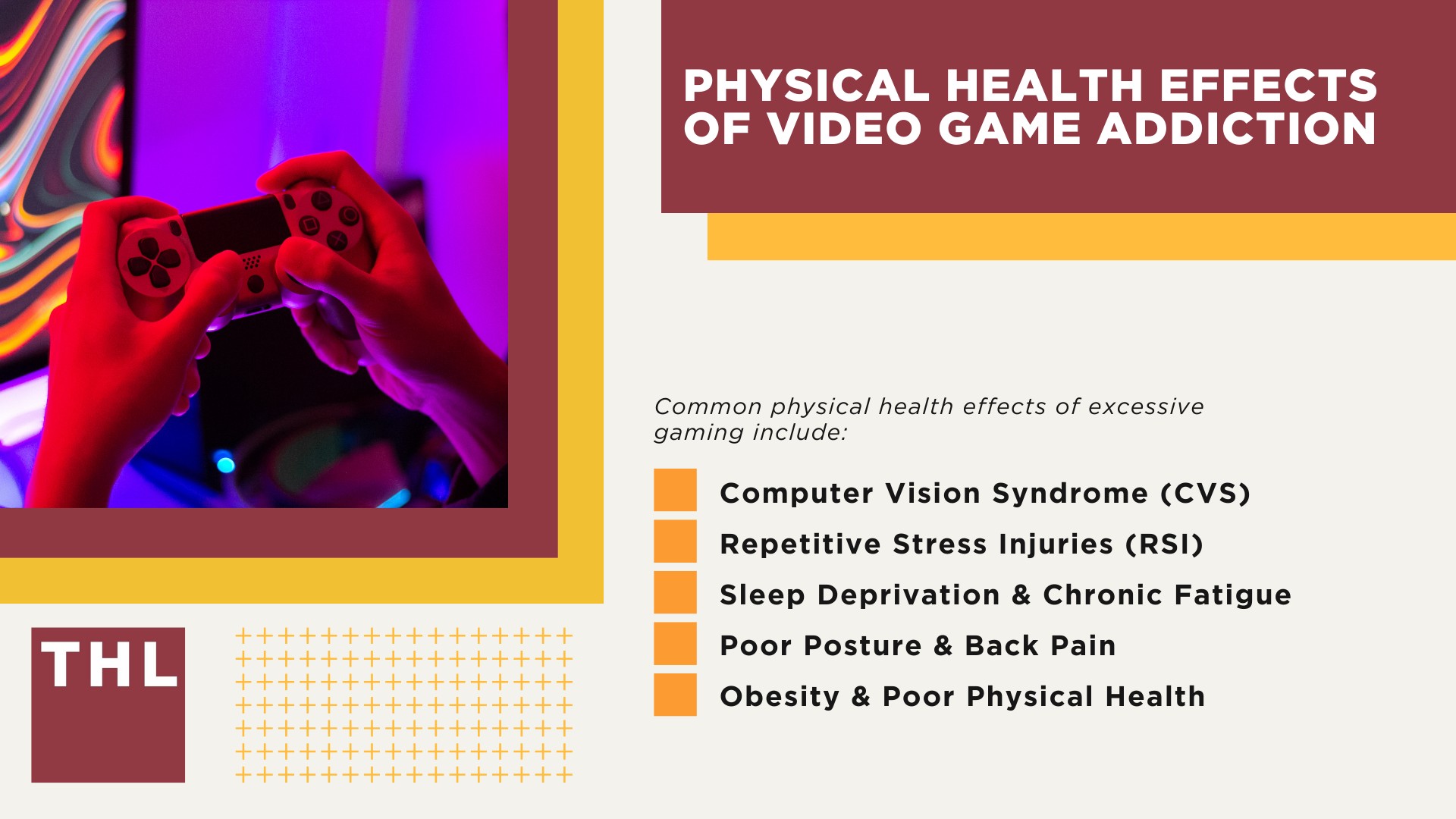 PHYSICAL HEALTH EFFECTS OF VIDEO GAME ADDICTION

Common physical health effects of excessive gaming include:

Computer Vision Syndrome (CVS)
Repetitive Stress Injuries (RSI)
Sleep Deprivation & Chronic Fatigue
Poor Posture & Back Pain
Obesity & Poor Physical Health

THL